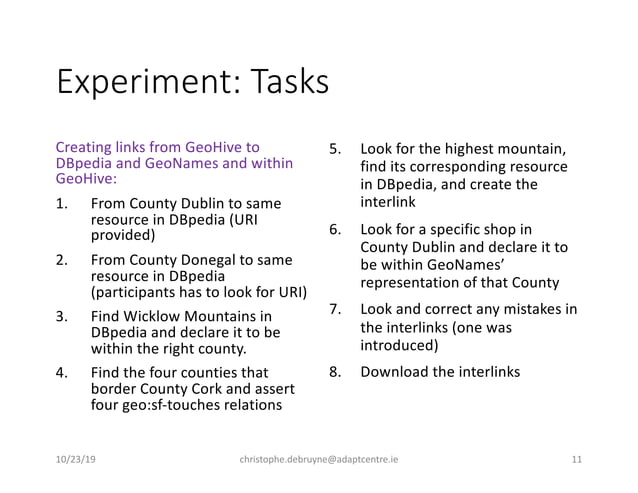 Experiment: Tasks

Creating links from GeoHive to DBpedia and GeoNames and within GeoHive:

1. From County Dublin to same resource in DBpedia (URI provided)
2. From County Donegal to same resource in DBpedia (participants has to look for URI)
3. Find Wicklow Mountains in DBpedia and declare it to be within the right county.
4. Find the four counties that border County Cork and assert four geo:sf-touches relations

5. Look for the highest mountain, find its corresponding resource in DBpedia, and create the interlink
6. Look for a specific shop in County Dublin and declare it to be within GeoNames' representation of that County
7. Look and correct any mistakes in the interlinks (one was introduced)
8. Download the interlinks

10/23/19

christophe.debruyne@adaptcentre.ie

11